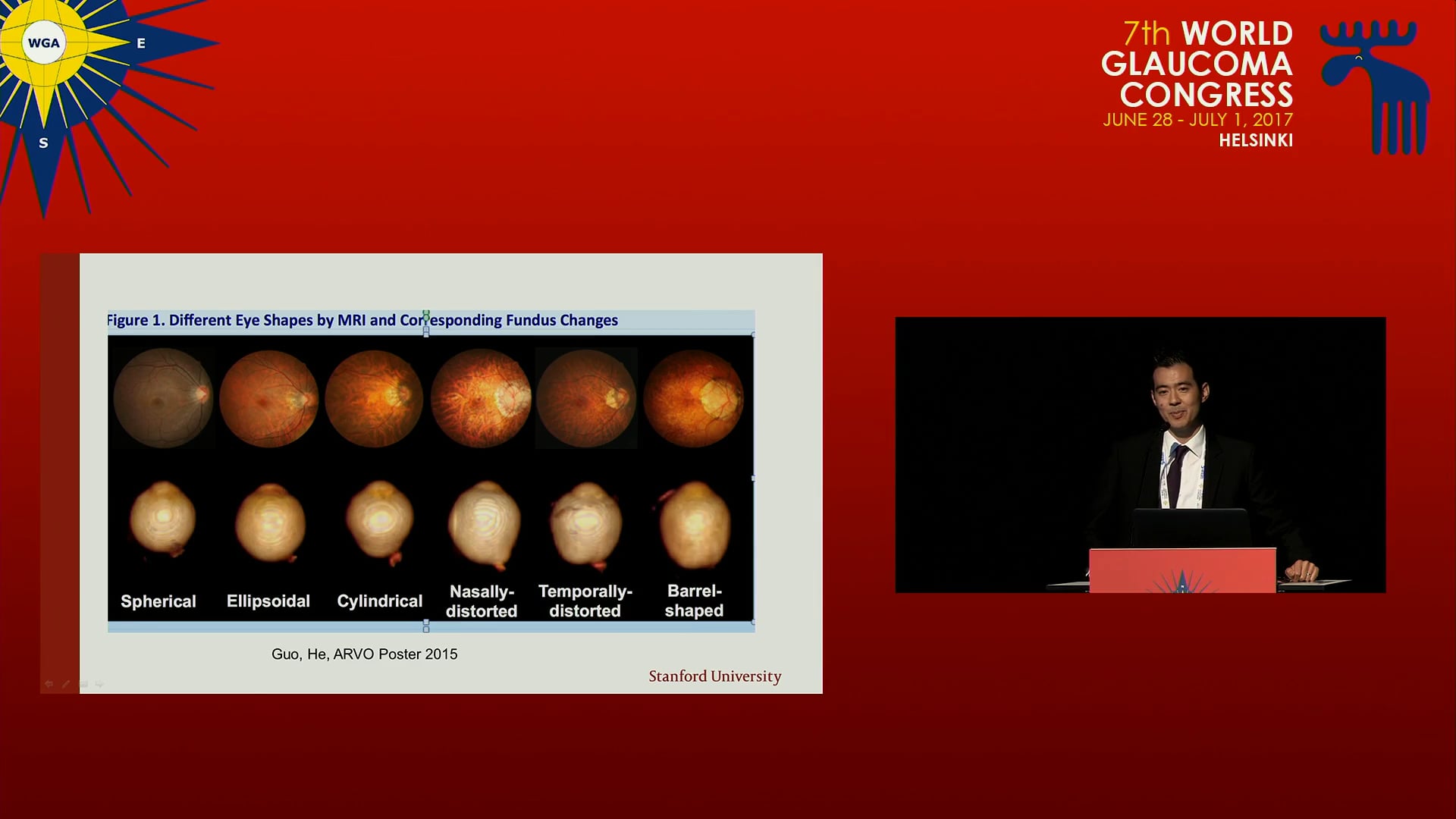 WGA
E
S

7th WORLD GLAUCOMA CONGRESS
JUNE 28 - JULY 1, 2017
HELSINKI

Figure 1. Different Eye Shapes by MRI and Corresponding Fundus Changes

Spherical
Ellipsoidal
Cylindrical
Nasally-distorted
Temporally-distorted
Barrel-shaped

Guo, He, ARVO Poster 2015

Stanford University